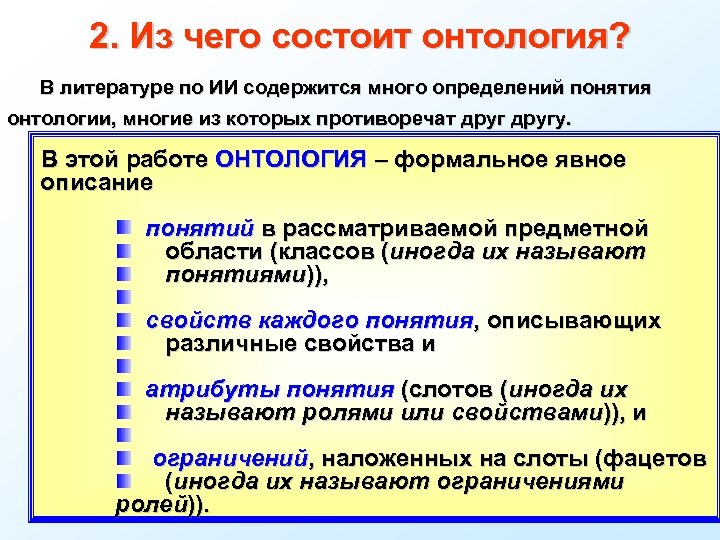 2. Из чего состоит онтология?

В литературе по ИИ содержится много определений понятия онтологии, многие из которых противоречат друг другу.

В этой работе ОНТОЛОГИЯ – формальное явное описание

понятий в рассматриваемой предметной области (классов (иногда их называют понятиями)),

свойств каждого понятия, описывающих различные свойства и

атрибуты понятия (слотов (иногда их называют ролями или свойствами)), и

ограничений, наложенных на слоты (фацетов (иногда их называют ограничениями ролей)).